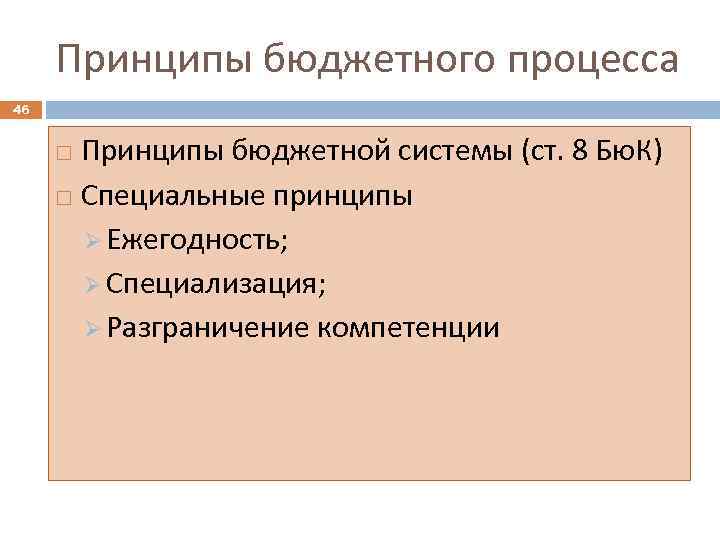 Принципы бюджетного процесса

46

Принципы бюджетной системы (ст. 8 БюК)

Специальные принципы

Ежегодность;

Специализация;

Разграничение компетенции